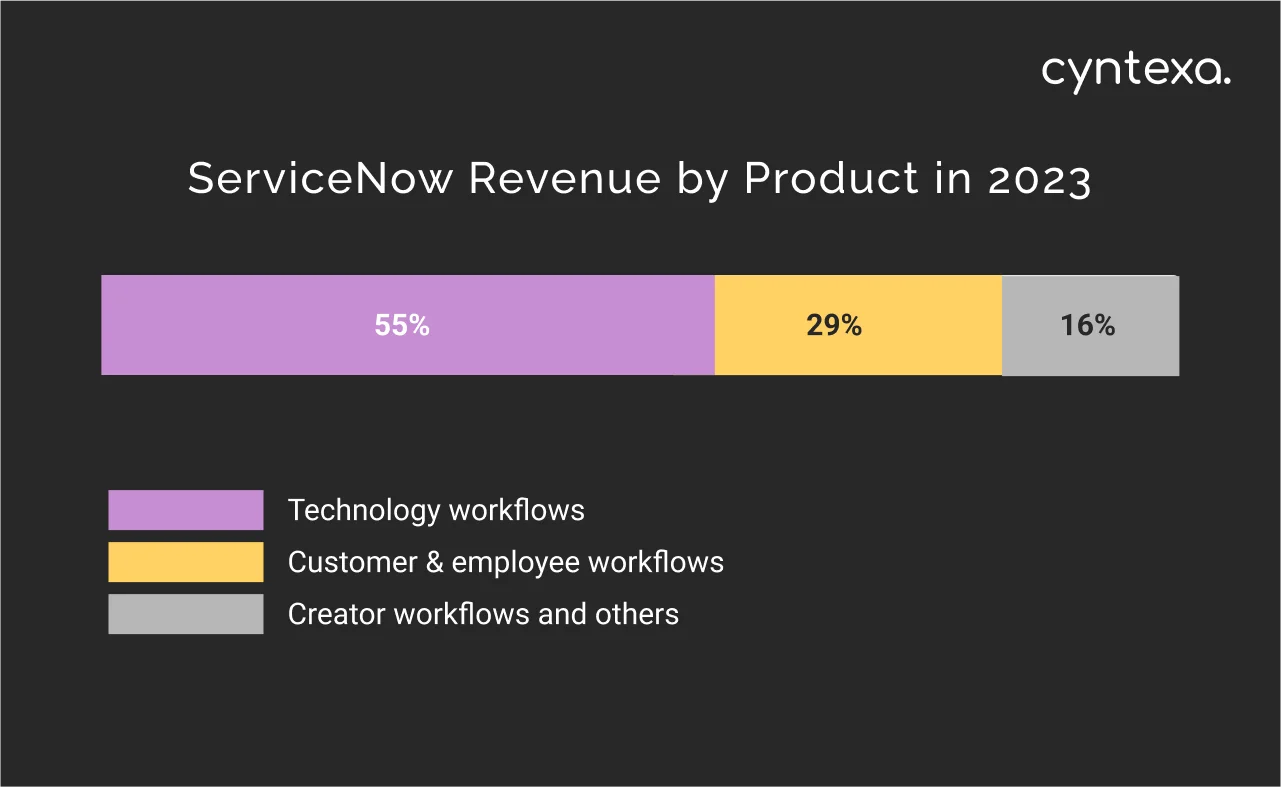 cyntexa.

ServiceNow Revenue by Product in 2023

55%
29%
16%

Technology workflows
Customer & employee workflows
Creator workflows and others